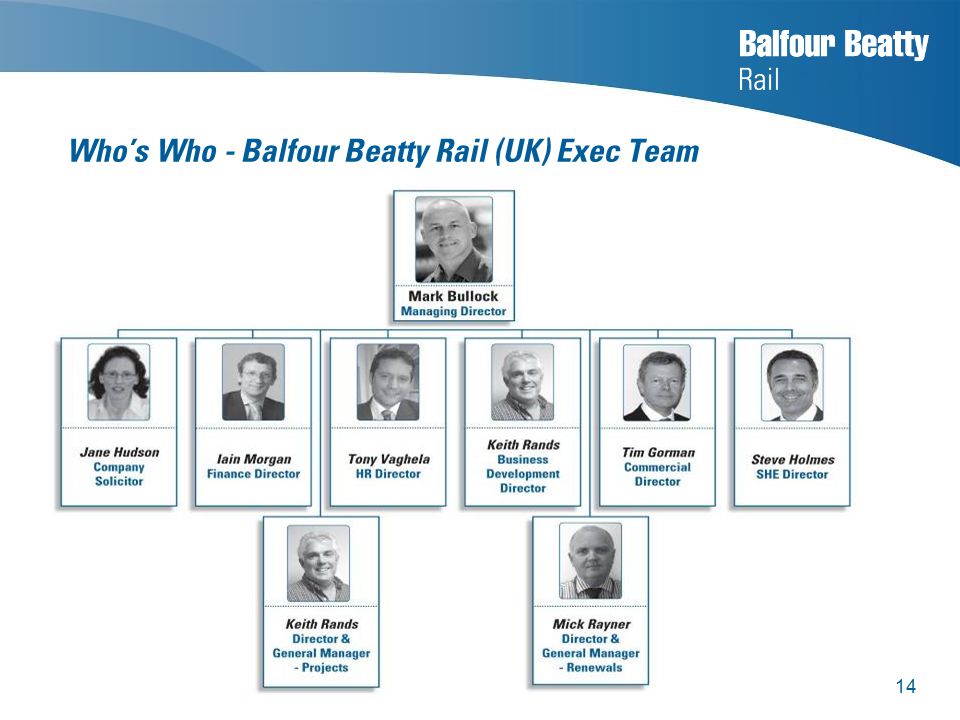 Balfour Beatty
Rail

Who's Who - Balfour Beatty Rail (UK) Exec Team

Mark Bullock
Managing Director

Jane Hudson
Company Solicitor

Iain Morgan
Finance Director

Tony Vaghela
HR Director

Keith Rands
Business Development Director

Tim Gorman
Commercial Director

Steve Holmes
SHE Director

Keith Rands
Director & General Manager - Projects

Mick Rayner
Director & General Manager - Renewals

14